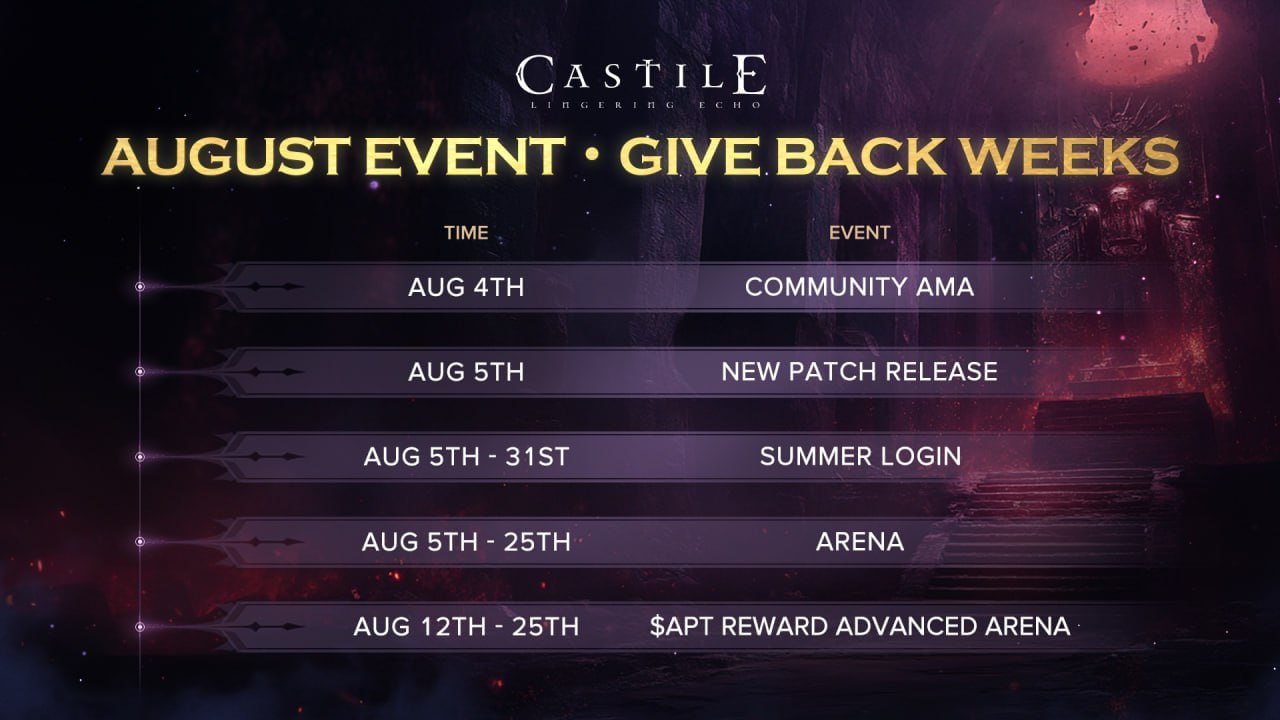 CASTILE
LINGERING ECHO

AUGUST EVENT • GIVE BACK WEEKS

| TIME | EVENT |
|---|---|
| AUG 4TH | COMMUNITY AMA |
| AUG 5TH | NEW PATCH RELEASE |
| AUG 5TH - 31ST | SUMMER LOGIN |
| AUG 5TH - 25TH | ARENA |
| AUG 12TH - 25TH | \$APT REWARD ADVANCED ARENA |